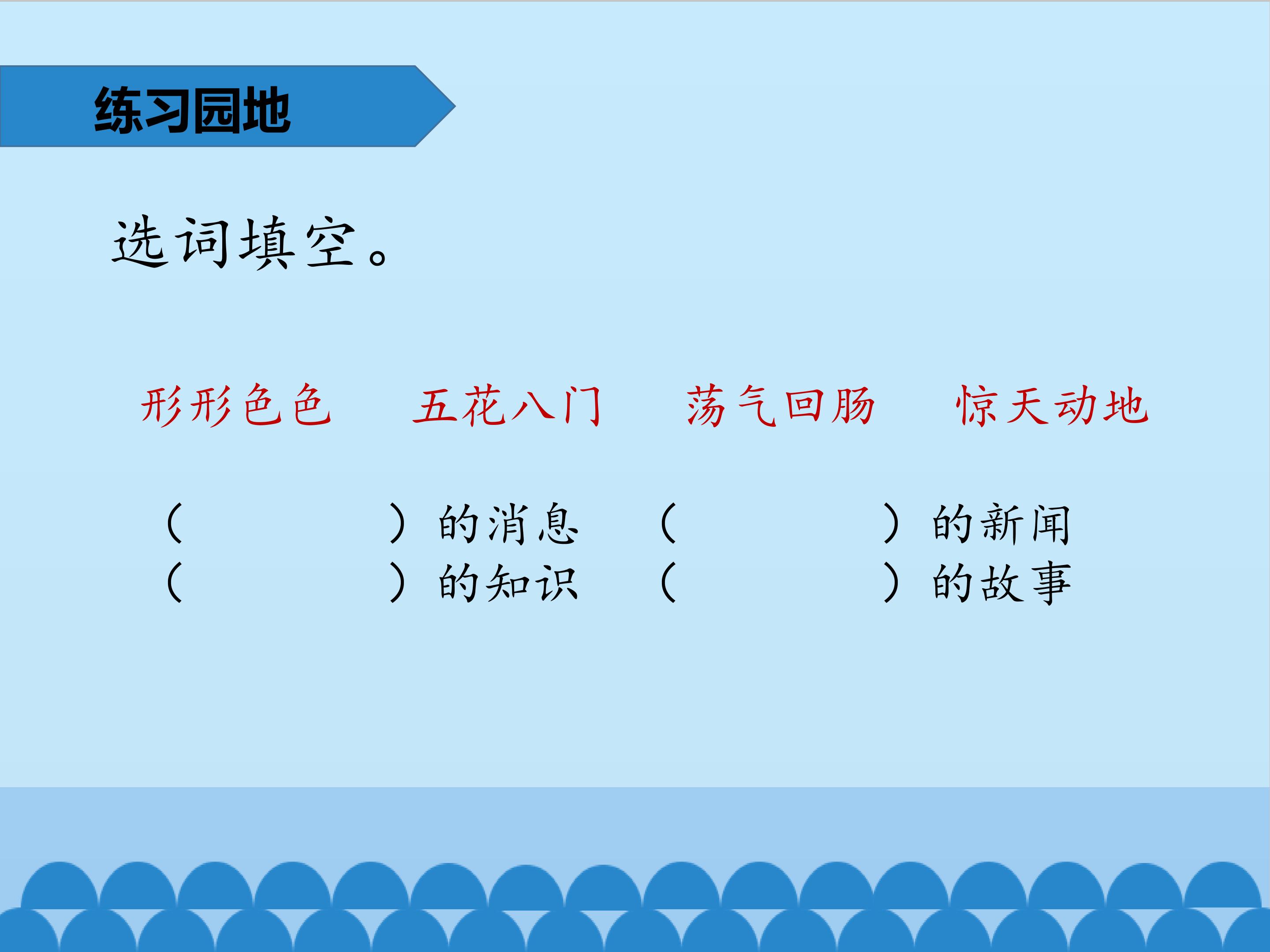 练习园地

选词填空。

形形色色　五花八门　荡气回肠　惊天动地

（　　　）的消息　（　　　）的新闻
（　　　）的知识　（　　　）的故事